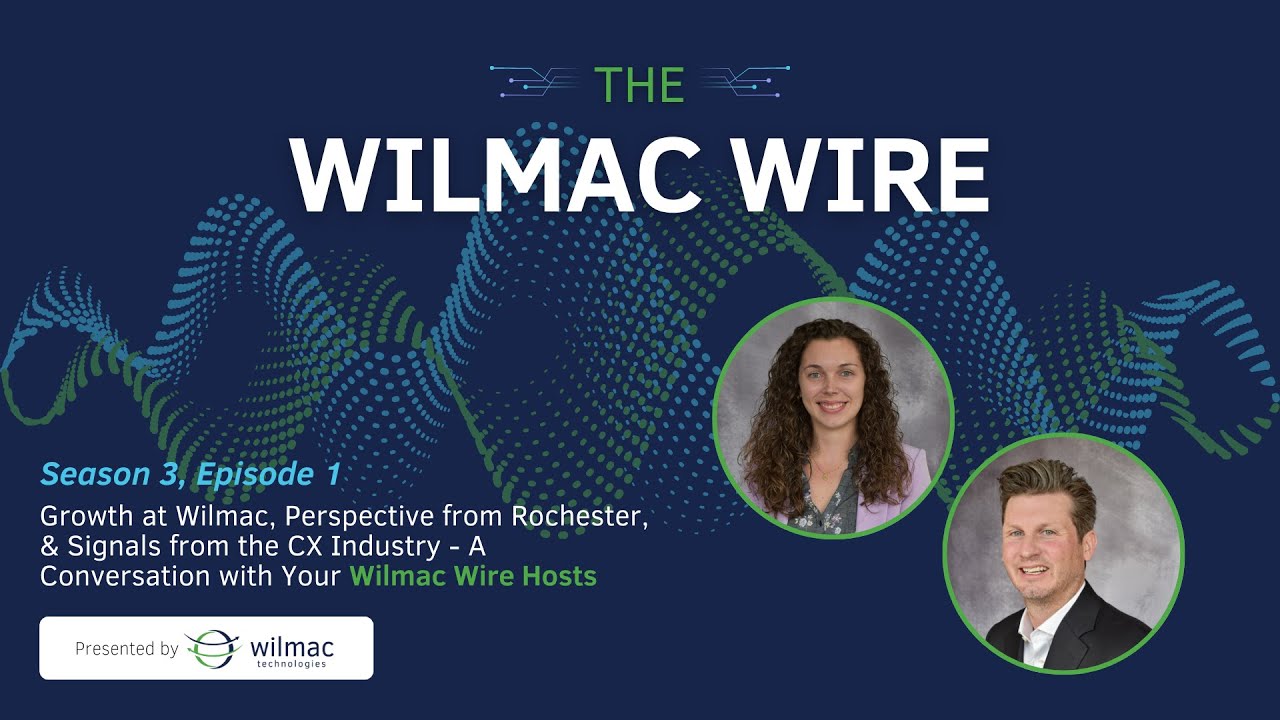 THE
WILMAC WIRE

Season 3, Episode 1

Growth at Wilmac, Perspective from Rochester, & Signals from the CX Industry - A Conversation with Your Wilmac Wire Hosts

Presented by wilmac technologies